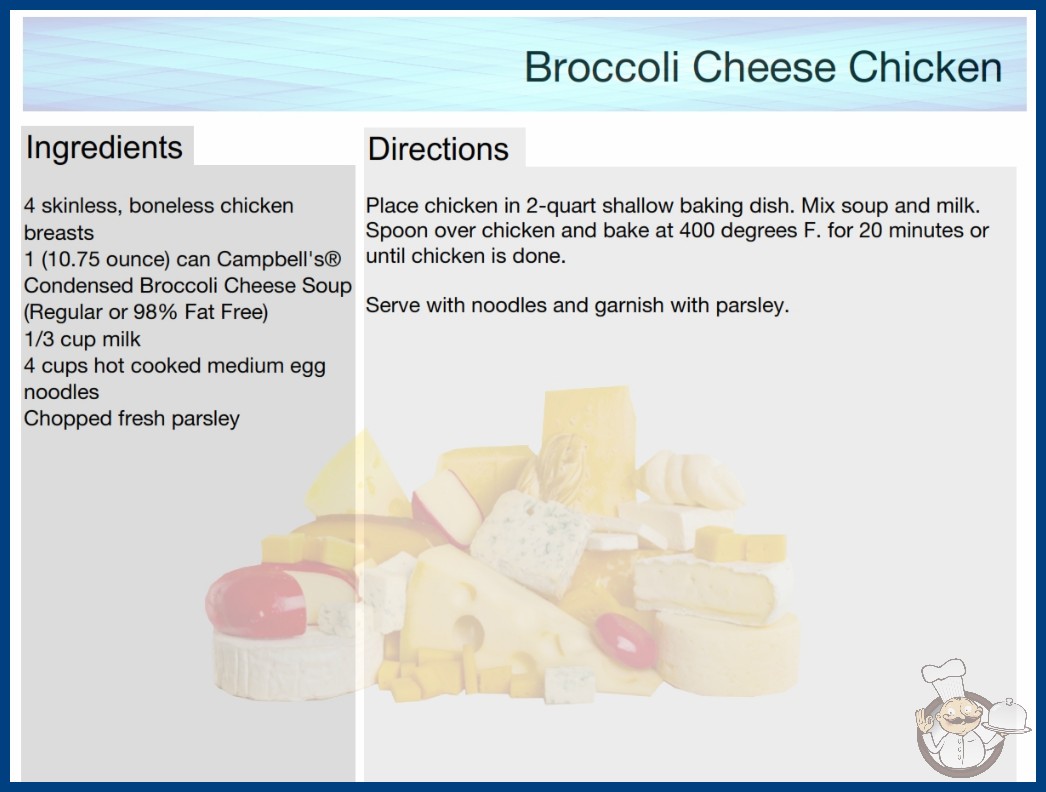 Broccoli Cheese Chicken

Ingredients

4 skinless, boneless chicken breasts
1 (10.75 ounce) can Campbell's® Condensed Broccoli Cheese Soup (Regular or 98% Fat Free)
1/3 cup milk
4 cups hot cooked medium egg noodles
Chopped fresh parsley

Directions

Place chicken in 2-quart shallow baking dish. Mix soup and milk. Spoon over chicken and bake at 400 degrees F. for 20 minutes or until chicken is done.

Serve with noodles and garnish with parsley.